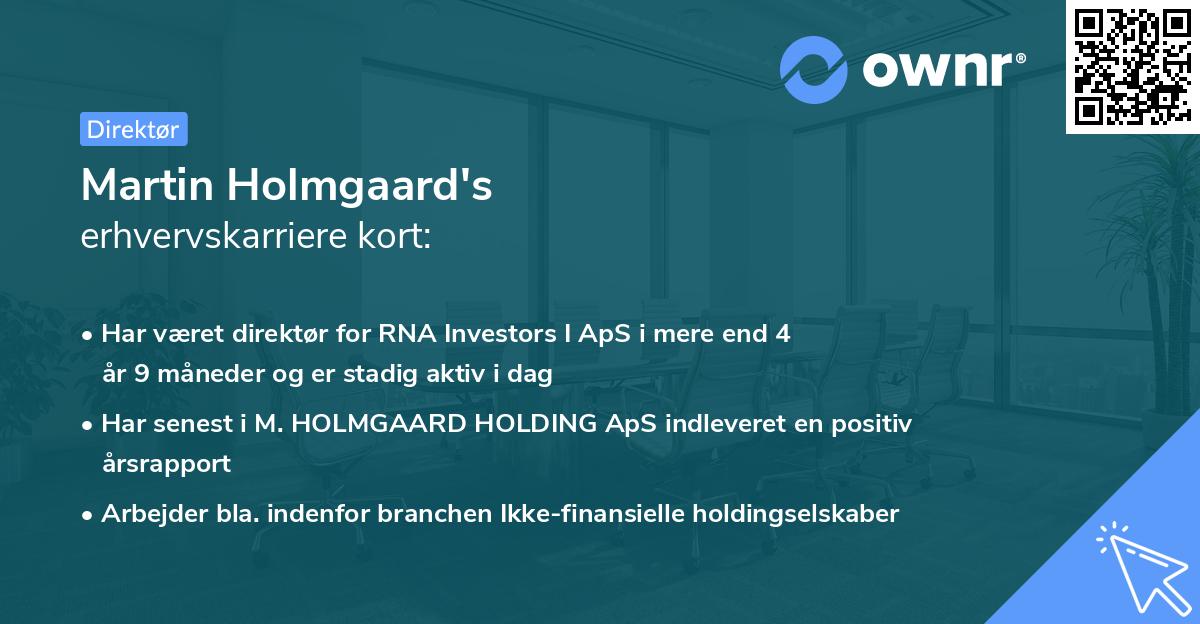 ownr®

Direktør

Martin Holmgaard's
erhvervskarriere kort:

• Har været direktør for RNA Investors I ApS i mere end 4 år 9 måneder og er stadig aktiv i dag

• Har senest i M. HOLMGAARD HOLDING ApS indleveret en positiv årsrapport

• Arbejder bla. indenfor branchen Ikke-finansielle holdingselskaber